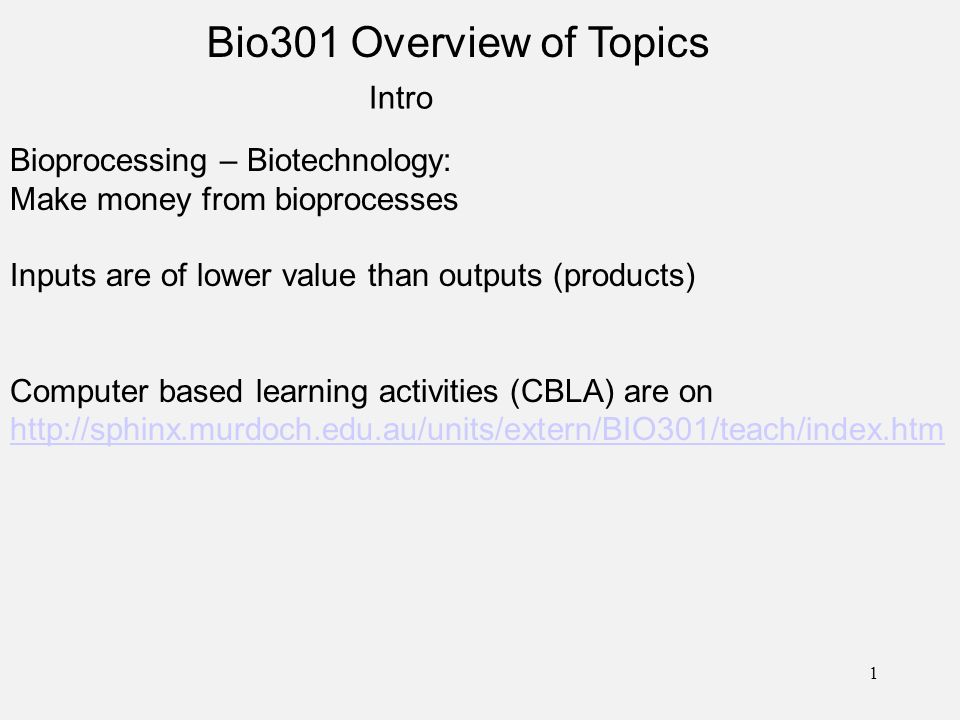 Bio301 Overview of Topics

Intro

Bioprocessing – Biotechnology:
Make money from bioprocesses

Inputs are of lower value than outputs (products)

Computer based learning activities (CBLA) are on
http://sphinx.murdoch.edu.au/units/extern/BIO301/teach/index.htm

1